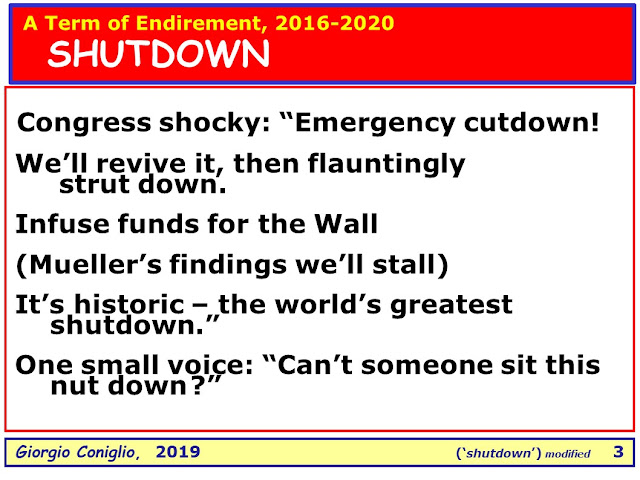 A Term of Endirement, 2016-2020
SHUTDOWN

Congress shocky: “Emergency cutdown!

We’ll revive it, then flauntingly strut down.

Infuse funds for the Wall

(Mueller’s findings we’ll stall)

It’s historic – the world’s greatest shutdown.”

One small voice: “Can’t someone sit this nut down?”

Giorgio Coniglio, 2019

(‘shutdown’) modified 3